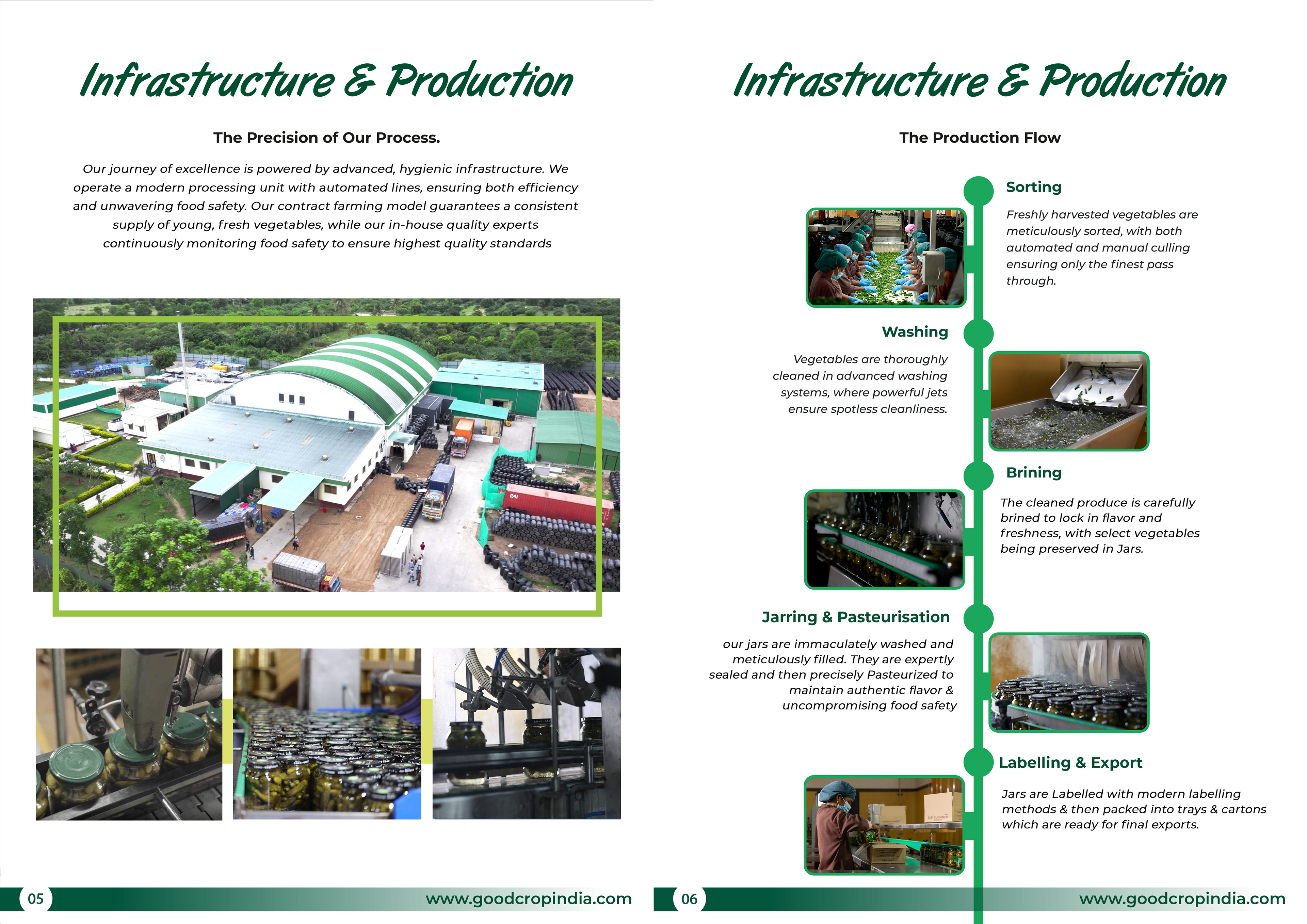 Infrastructure & Production

The Precision of Our Process.

Our journey of excellence is powered by advanced, hygienic infrastructure. We operate a modern processing unit with automated lines, ensuring both efficiency and unwavering food safety. Our contract farming model guarantees a consistent supply of young, fresh vegetables, while our in-house quality experts continuously monitoring food safety to ensure highest quality standards

05 www.goodcropindia.com

Infrastructure & Production

The Production Flow

Sorting

Freshly harvested vegetables are meticulously sorted, with both automated and manual culling ensuring only the finest pass through.

Washing

Vegetables are thoroughly cleaned in advanced washing systems, where powerful jets ensure spotless cleanliness.

Brining

The cleaned produce is carefully brined to lock in flavor and freshness, with select vegetables being preserved in Jars.

Jarring & Pasteurisation

our jars are immaculately washed and meticulously filled. They are expertly sealed and then precisely Pasteurized to maintain authentic flavor & uncompromising food safety

Labelling & Export

Jars are Labelled with modern labelling methods & then packed into trays & cartons which are ready for final exports.

06 www.goodcropindia.com